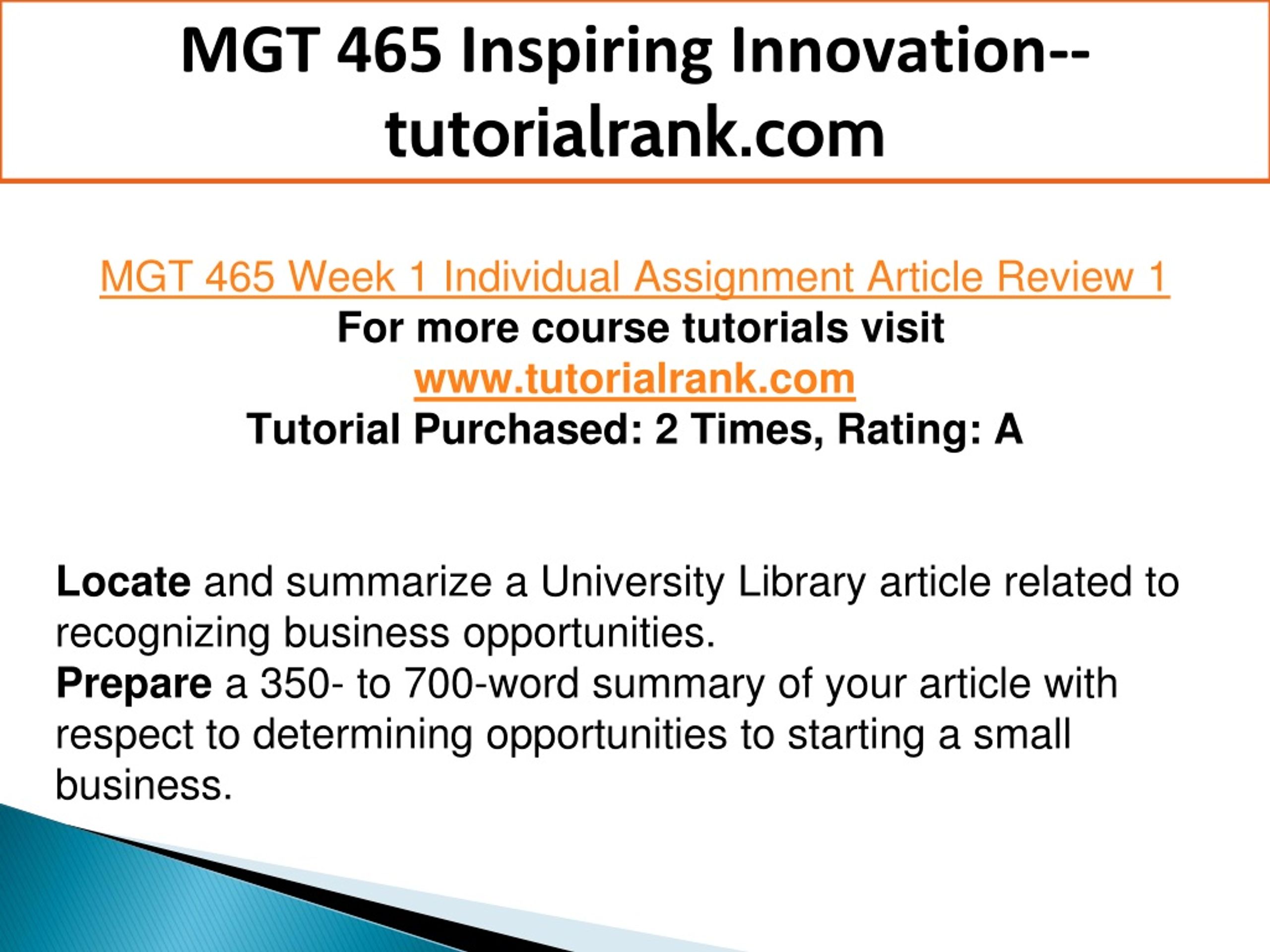 MGT 465 Inspiring Innovation--tutorialrank.com

MGT 465 Week 1 Individual Assignment Article Review 1
For more course tutorials visit
www.tutorialrank.com
Tutorial Purchased: 2 Times, Rating: A

Locate and summarize a University Library article related to recognizing business opportunities.
Prepare a 350- to 700-word summary of your article with respect to determining opportunities to starting a small business.